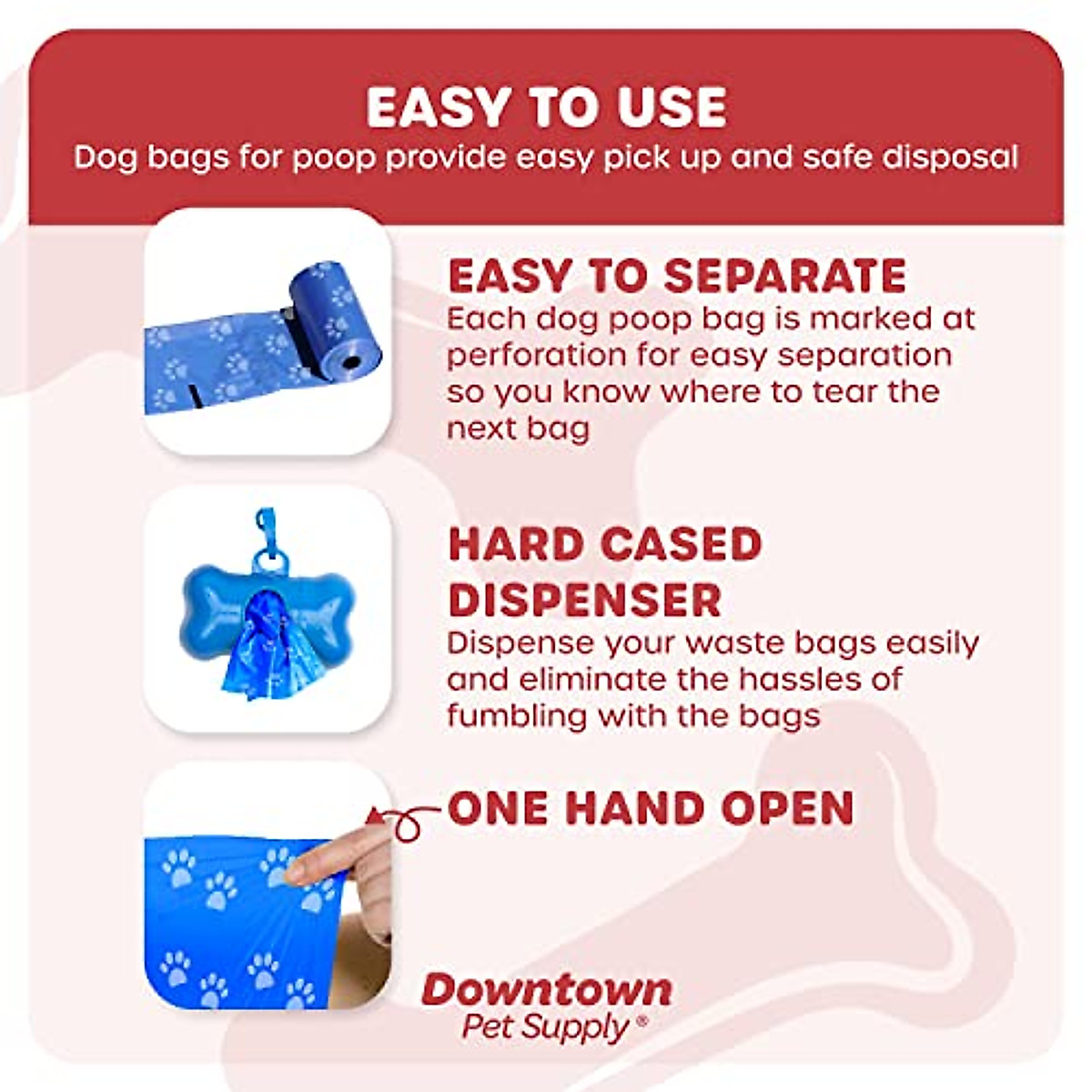 EASY TO USE
Dog bags for poop provide easy pick up and safe disposal

EASY TO SEPARATE
Each dog poop bag is marked at perforation for easy separation so you know where to tear the next bag

HARD CASED DISPENSER
Dispense your waste bags easily and eliminate the hassles of fumbling with the bags

ONE HAND OPEN

Downtown Pet Supply®